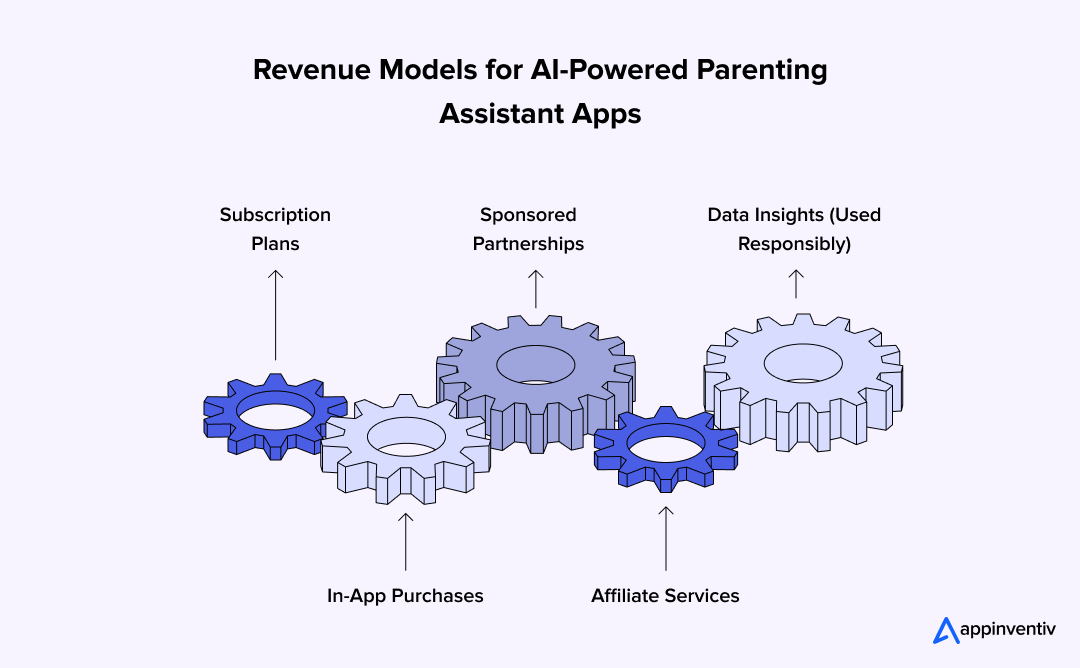 Revenue Models for AI-Powered Parenting Assistant Apps

Subscription Plans

Sponsored Partnerships

Data Insights (Used Responsibly)

In-App Purchases

Affiliate Services

appinventiv